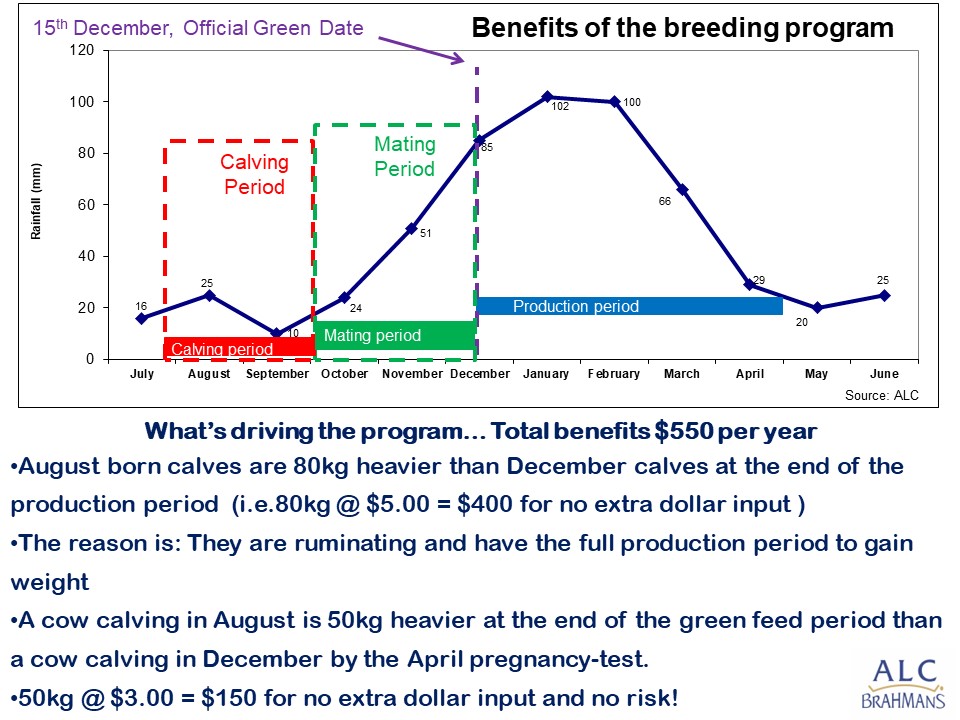 15th December, Official Green Date

Benefits of the breeding program

Rainfall (mm)

120
100
80
60
40
20
0

Calving Period

Mating Period

16
25
10
24
51
85
102
100
66
29
20
25

Calving period

Mating period

Production period

July
August
September
October
November
December
January
February
March
April
May
June

Source: ALC

What's driving the program… Total benefits $550 per year

•August born calves are 80kg heavier than December calves at the end of the production period (i.e.80kg @ $5.00 = $400 for no extra dollar input )

•The reason is: They are ruminating and have the full production period to gain weight

•A cow calving in August is 50kg heavier at the end of the green feed period than a cow calving in December by the April pregnancy-test.

•50kg @ $3.00 = $150 for no extra dollar input and no risk!

ALC
BRAHMANS